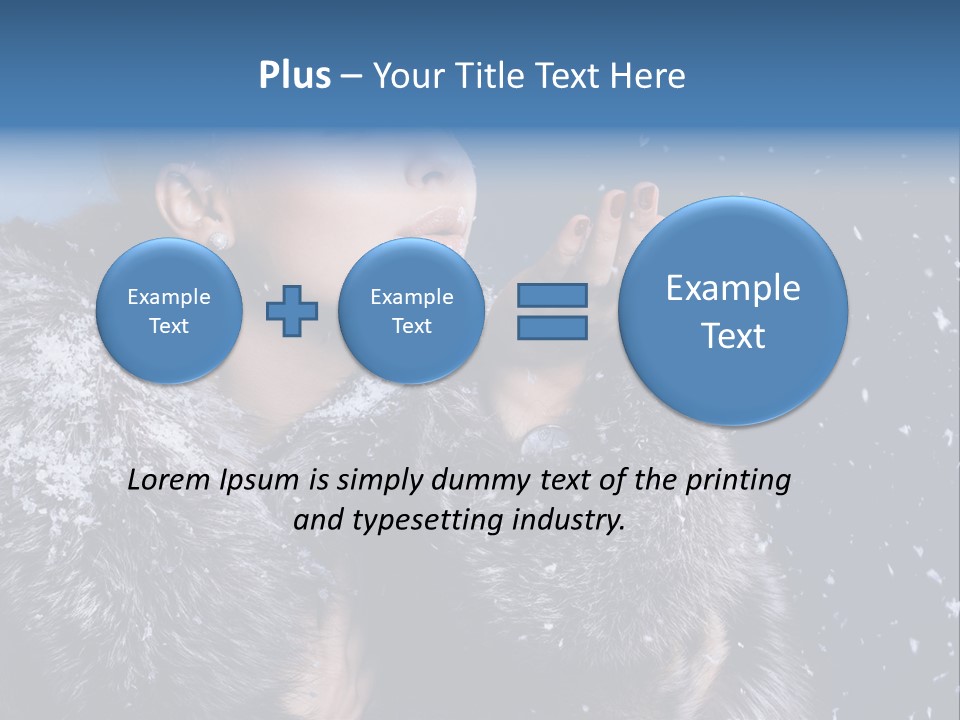 Plus – Your Title Text Here

Example Text

Example Text

Example Text

Lorem Ipsum is simply dummy text of the printing and typesetting industry.